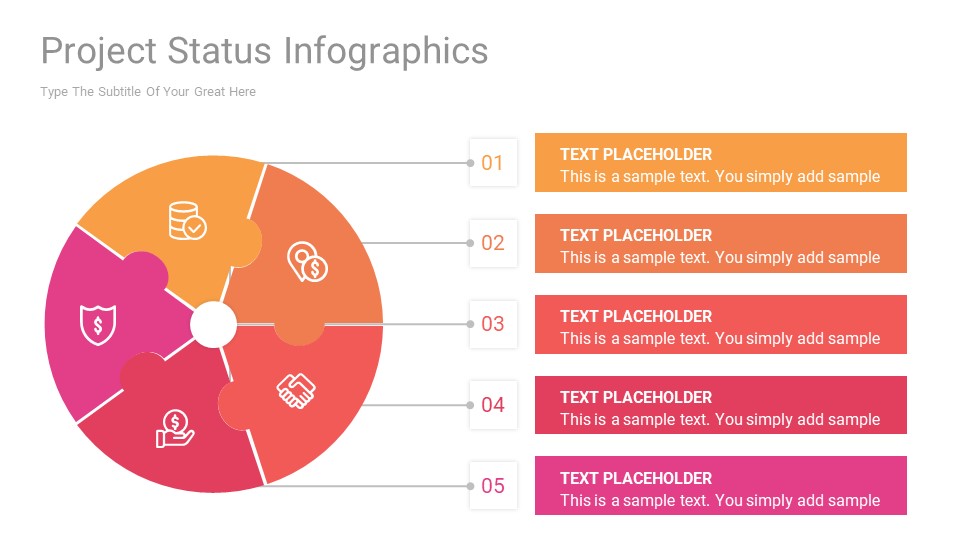 Project Status Infographics

Type The Subtitle Of Your Great Here

01

TEXT PLACEHOLDER
This is a sample text. You simply add sample

02

TEXT PLACEHOLDER
This is a sample text. You simply add sample

03

TEXT PLACEHOLDER
This is a sample text. You simply add sample

04

TEXT PLACEHOLDER
This is a sample text. You simply add sample

05

TEXT PLACEHOLDER
This is a sample text. You simply add sample